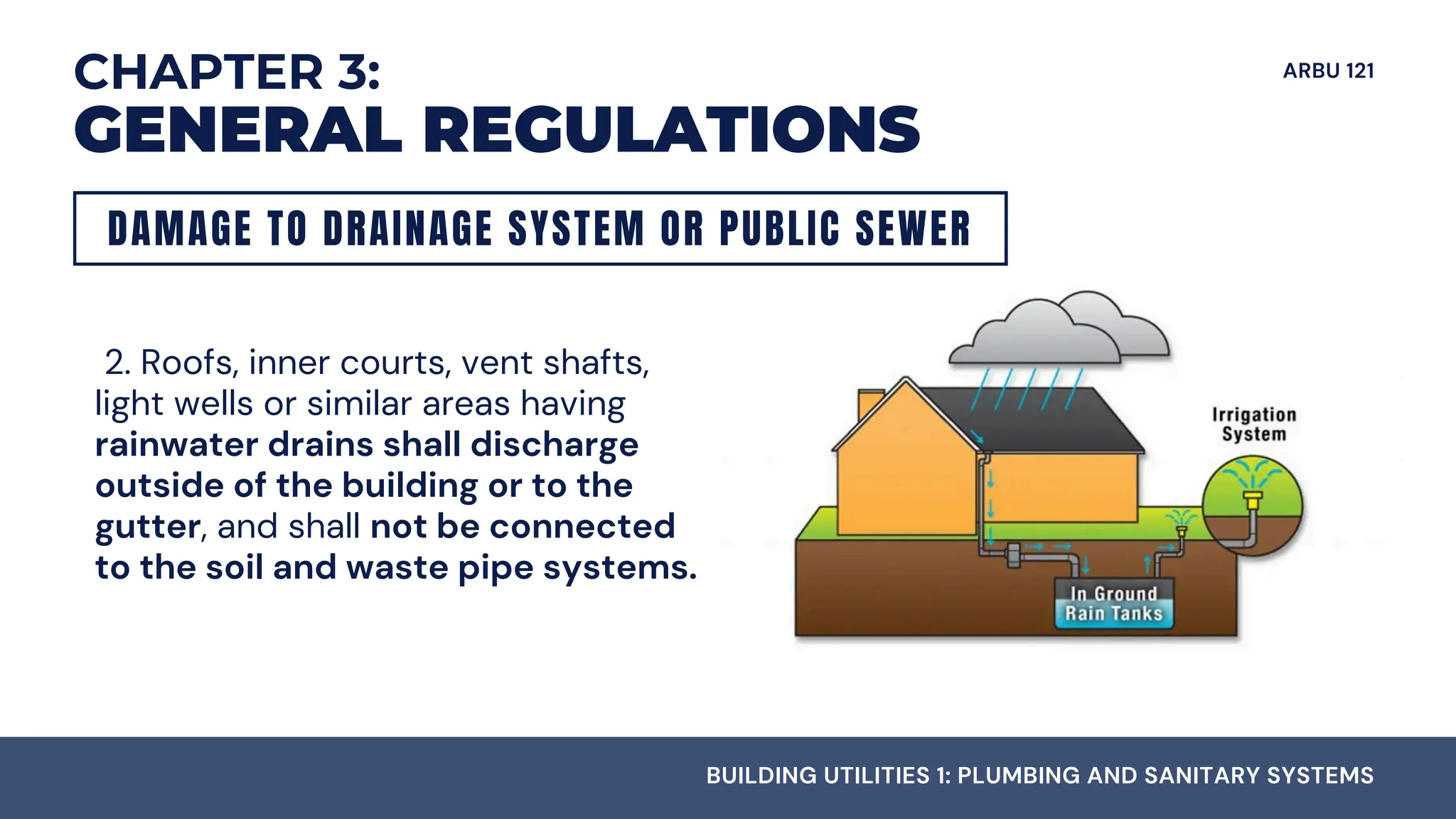 CHAPTER 3:
GENERAL REGULATIONS

ARBU 121

DAMAGE TO DRAINAGE SYSTEM OR PUBLIC SEWER

2. Roofs, inner courts, vent shafts, light wells or similar areas having rainwater drains shall discharge outside of the building or to the gutter, and shall not be connected to the soil and waste pipe systems.

Irrigation System

In Ground Rain Tanks

BUILDING UTILITIES 1: PLUMBING AND SANITARY SYSTEMS